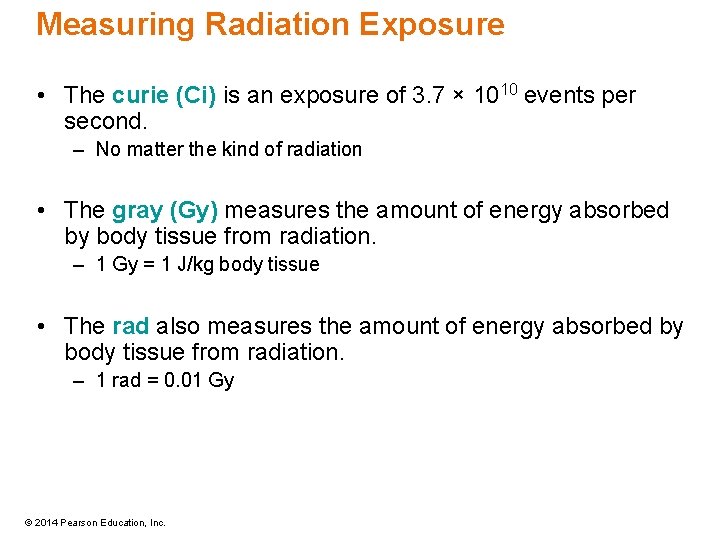 Measuring Radiation Exposure

• The curie (Ci) is an exposure of $3.7 \times 10^{10}$ events per second.
– No matter the kind of radiation

• The gray (Gy) measures the amount of energy absorbed by body tissue from radiation.
– 1 Gy = 1 J/kg body tissue

• The rad also measures the amount of energy absorbed by body tissue from radiation.
– 1 rad = 0.01 Gy

© 2014 Pearson Education, Inc.